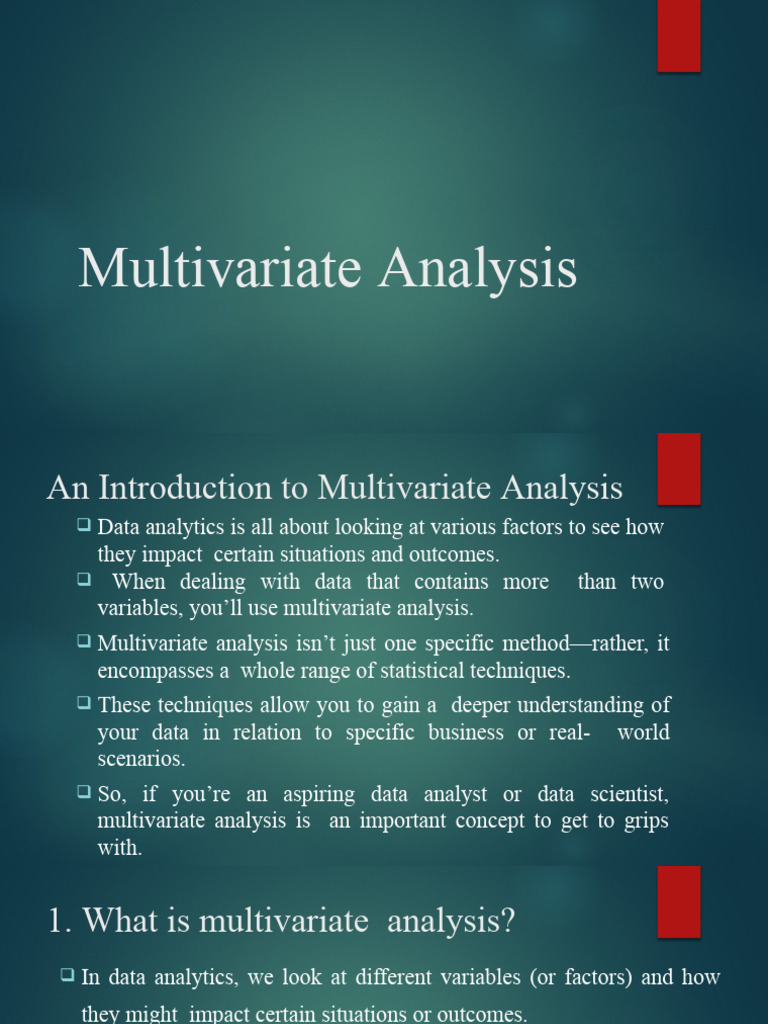 Multivariate Analysis

An Introduction to Multivariate Analysis

❑ Data analytics is all about looking at various factors to see how they impact certain situations and outcomes.

❑ When dealing with data that contains more than two variables, you'll use multivariate analysis.

❑ Multivariate analysis isn't just one specific method—rather, it encompasses a whole range of statistical techniques.

❑ These techniques allow you to gain a deeper understanding of your data in relation to specific business or real- world scenarios.

❑ So, if you're an aspiring data analyst or data scientist, multivariate analysis is an important concept to get to grips with.

1. What is multivariate analysis?

❑ In data analytics, we look at different variables (or factors) and how they might impact certain situations or outcomes.